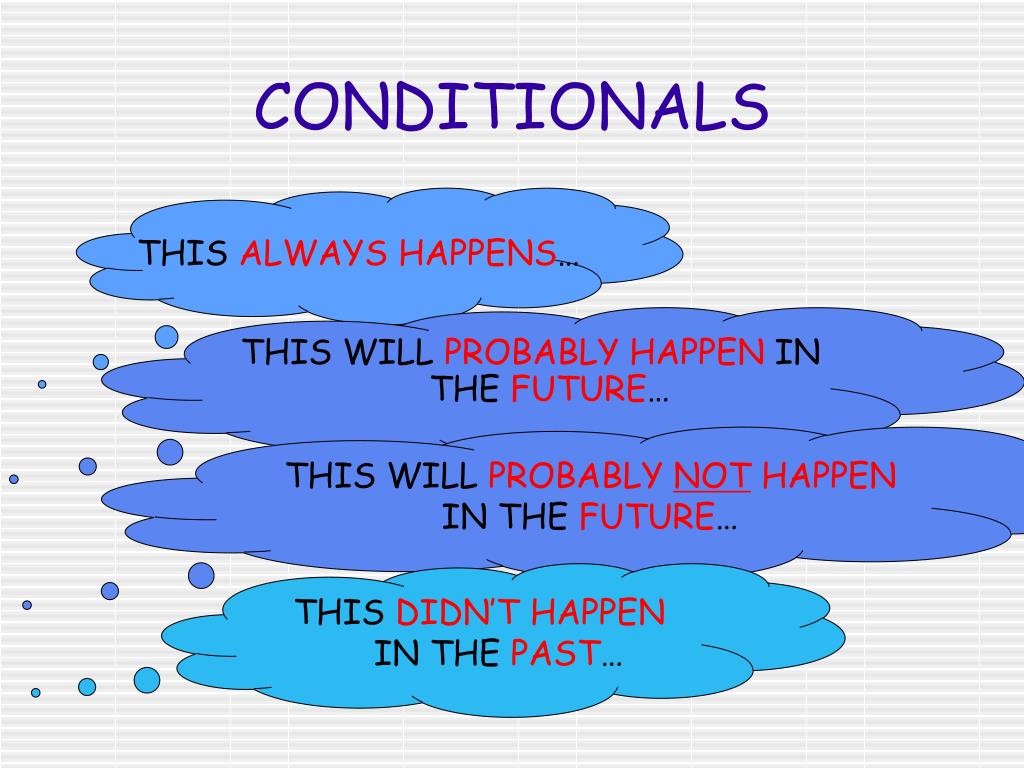 CONDITIONALS

THIS ALWAYS HAPPENS…

THIS WILL PROBABLY HAPPEN IN THE FUTURE…

THIS WILL PROBABLY NOT HAPPEN IN THE FUTURE…

THIS DIDN'T HAPPEN IN THE PAST…